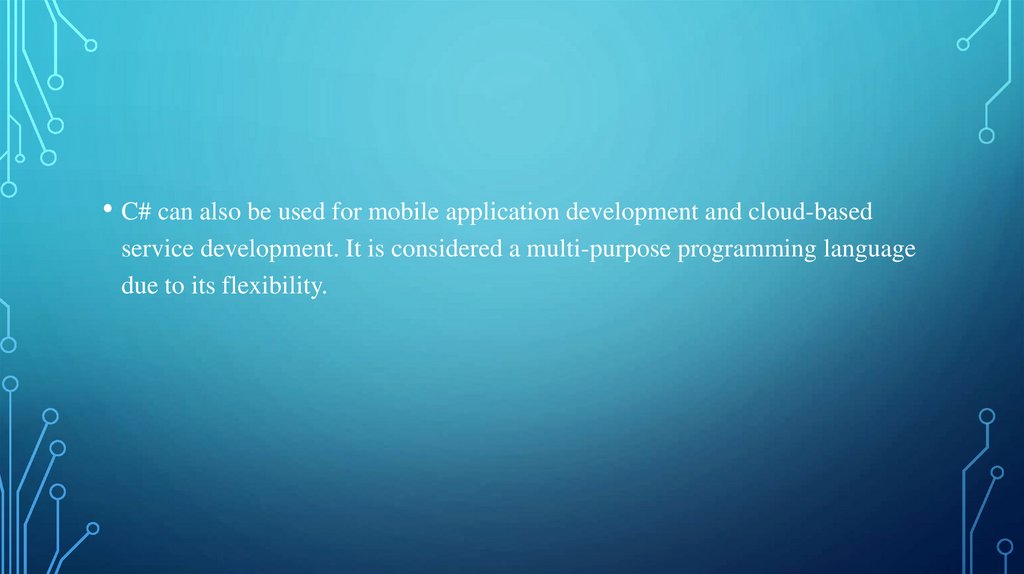 • C# can also be used for mobile application development and cloud-based service development. It is considered a multi-purpose programming language due to its flexibility.